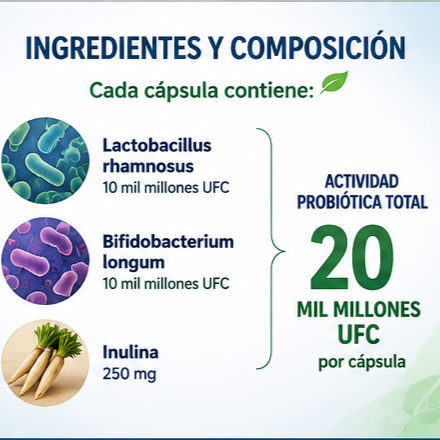 INGREDIENTES Y COMPOSICIÓN

Cada cápsula contiene:

Lactobacillus rhamnosus
10 mil millones UFC

Bifidobacterium longum
10 mil millones UFC

Inulina
250 mg

ACTIVIDAD PROBIÓTICA TOTAL
20
MIL MILLONES UFC
por cápsula